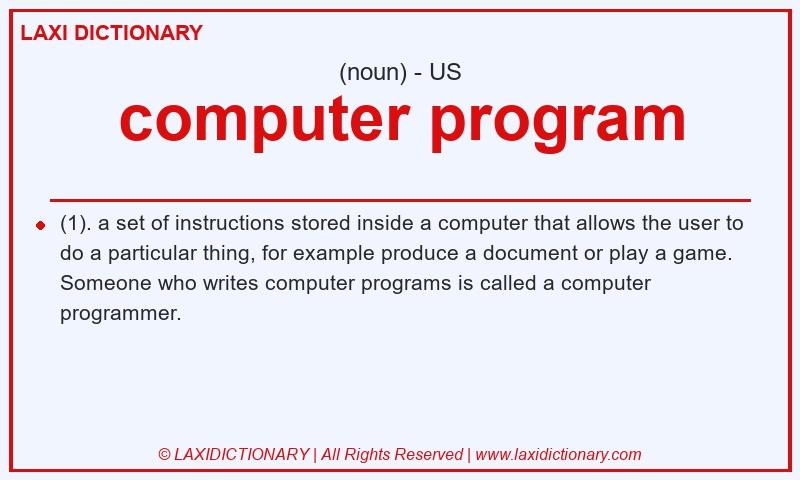 LAXI DICTIONARY

(noun) - US

computer program

(1). a set of instructions stored inside a computer that allows the user to do a particular thing, for example produce a document or play a game. Someone who writes computer programs is called a computer programmer.

© LAXIDICTIONARY | All Rights Reserved | www.laxidictionary.com